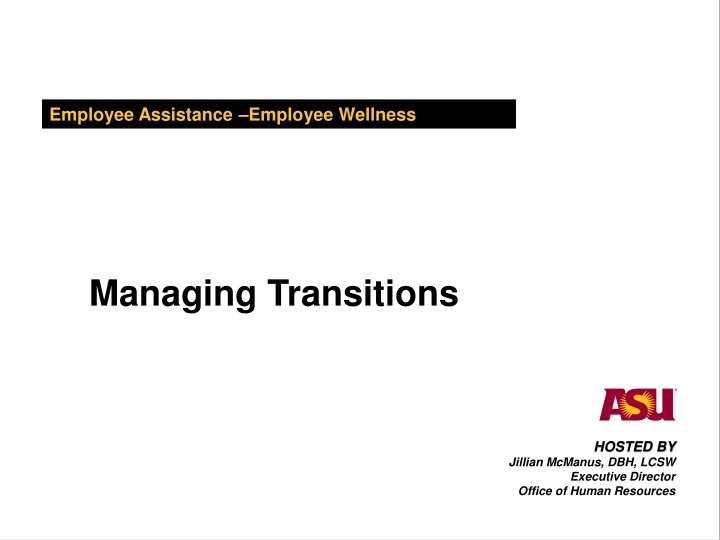 Employee Assistance –Employee Wellness

Managing Transitions

ASU

HOSTED BY
Jillian McManus, DBH, LCSW
Executive Director
Office of Human Resources